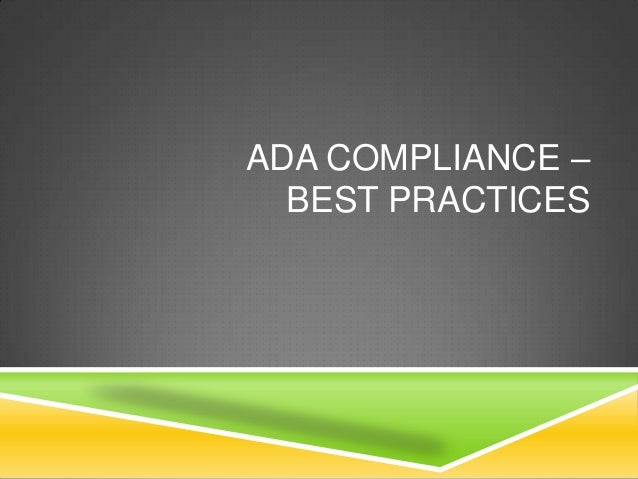 ADA COMPLIANCE – BEST PRACTICES